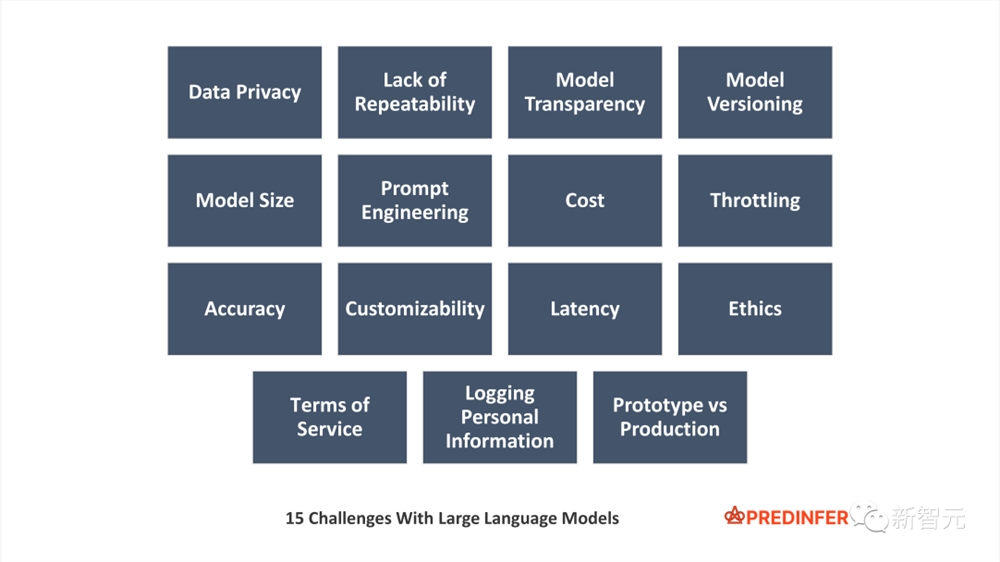 Data Privacy

Lack of Repeatability

Model Transparency

Model Versioning

Model Size

Prompt Engineering

Cost

Throttling

Accuracy

Customizability

Latency

Ethics

Terms of Service

Logging Personal Information

Prototype vs Production

15 Challenges With Large Language Models

PREDINFER

新智元